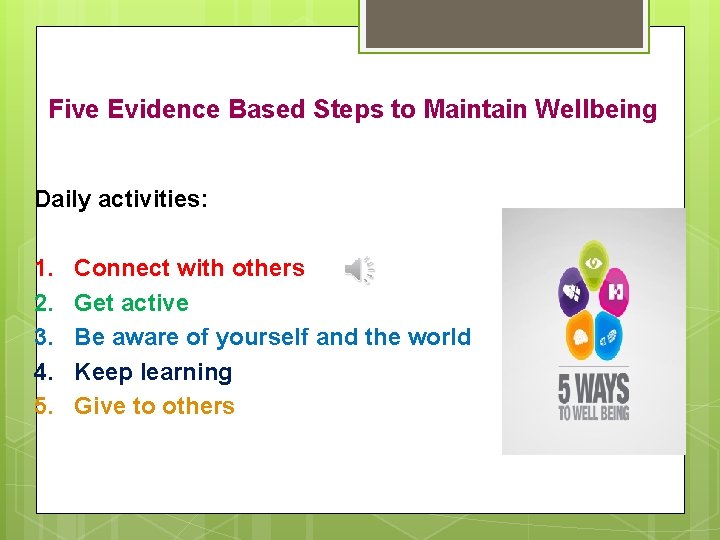 Five Evidence Based Steps to Maintain Wellbeing

Daily activities:

1. Connect with others
2. Get active
3. Be aware of yourself and the world
4. Keep learning
5. Give to others

5 WAYS TO WELL BEING